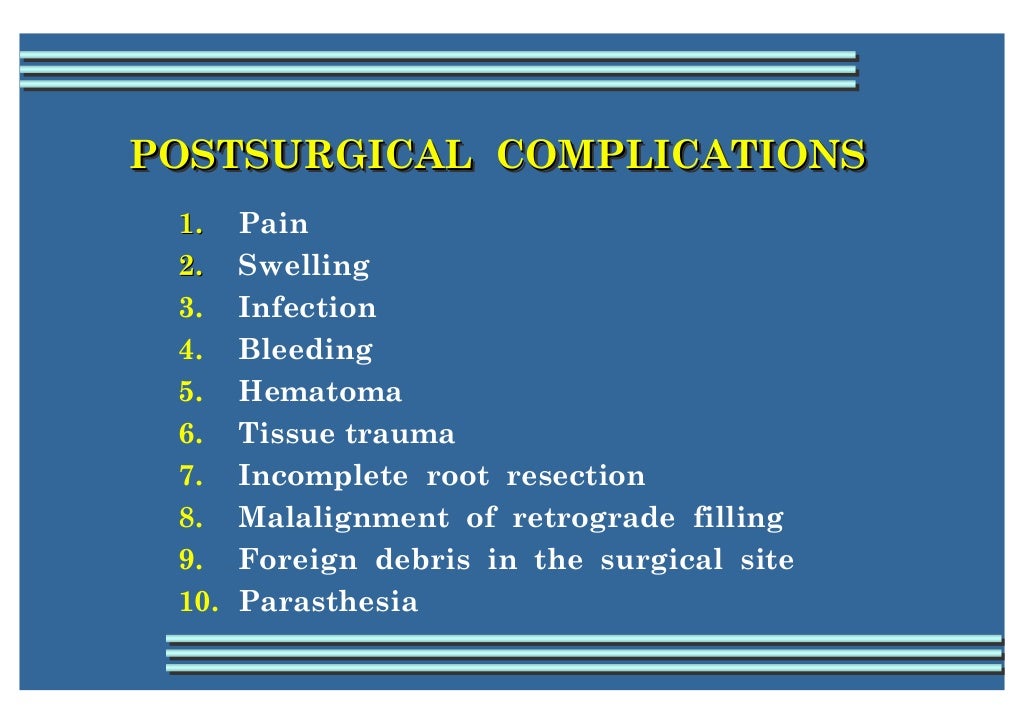 POSTSURGICAL COMPLICATIONS

1. Pain
2. Swelling
3. Infection
4. Bleeding
5. Hematoma
6. Tissue trauma
7. Incomplete root resection
8. Malalignment of retrograde filling
9. Foreign debris in the surgical site
10. Parasthesia